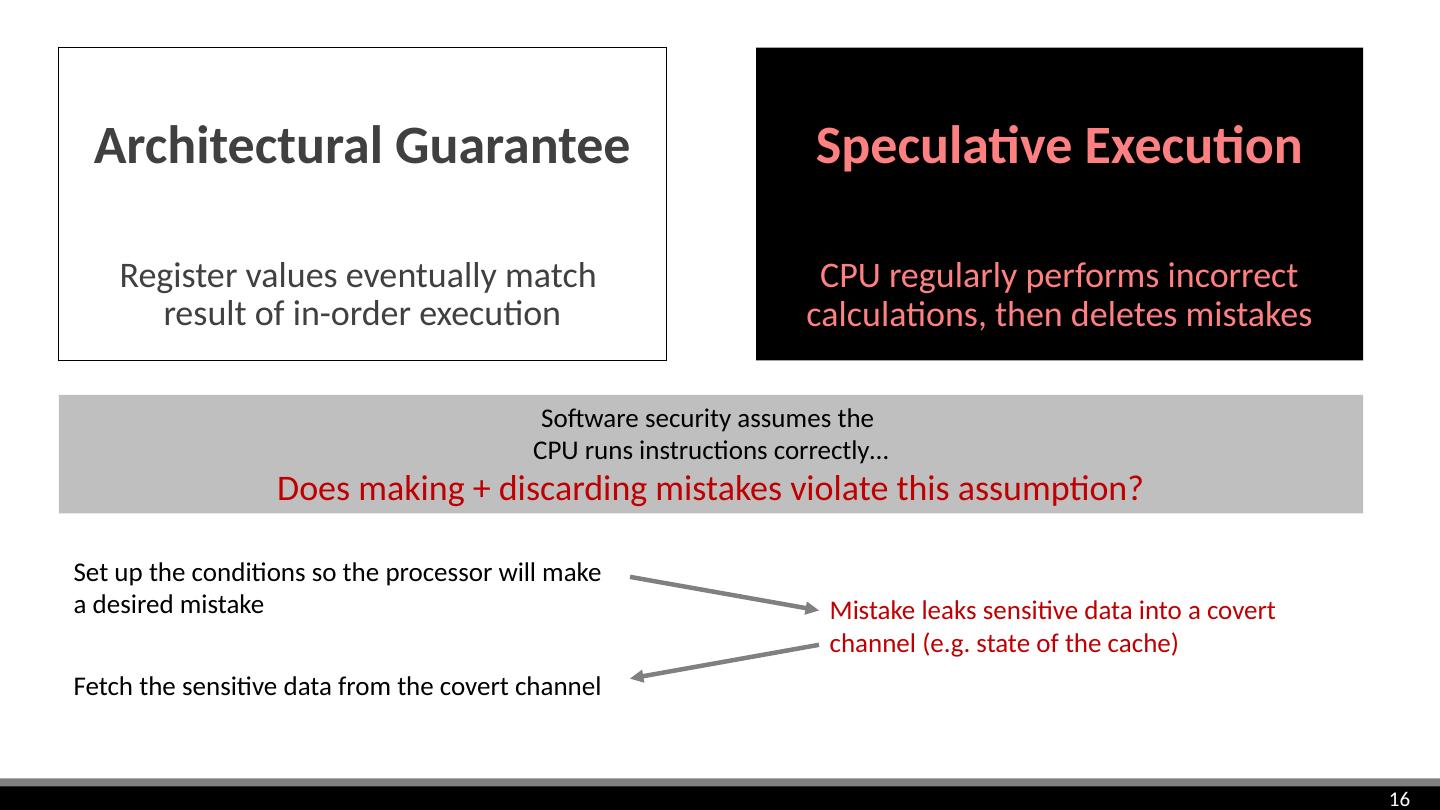 Architectural Guarantee

Register values eventually match result of in-order execution

Speculative Execution

CPU regularly performs incorrect calculations, then deletes mistakes

Software security assumes the
CPU runs instructions correctly…
Does making + discarding mistakes violate this assumption?

Set up the conditions so the processor will make a desired mistake

Mistake leaks sensitive data into a covert channel (e.g. state of the cache)

Fetch the sensitive data from the covert channel

16